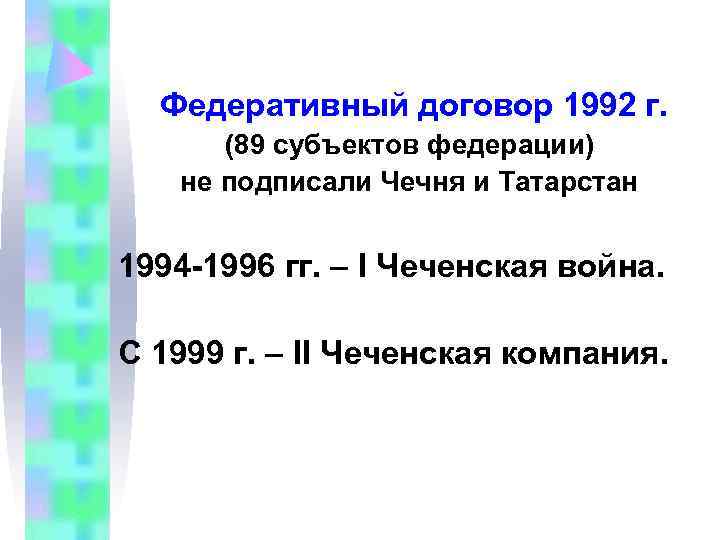 Федеративный договор 1992 г.
(89 субъектов федерации)
не подписали Чечня и Татарстан

1994-1996 гг. – I Чеченская война.

С 1999 г. – II Чеченская компания.